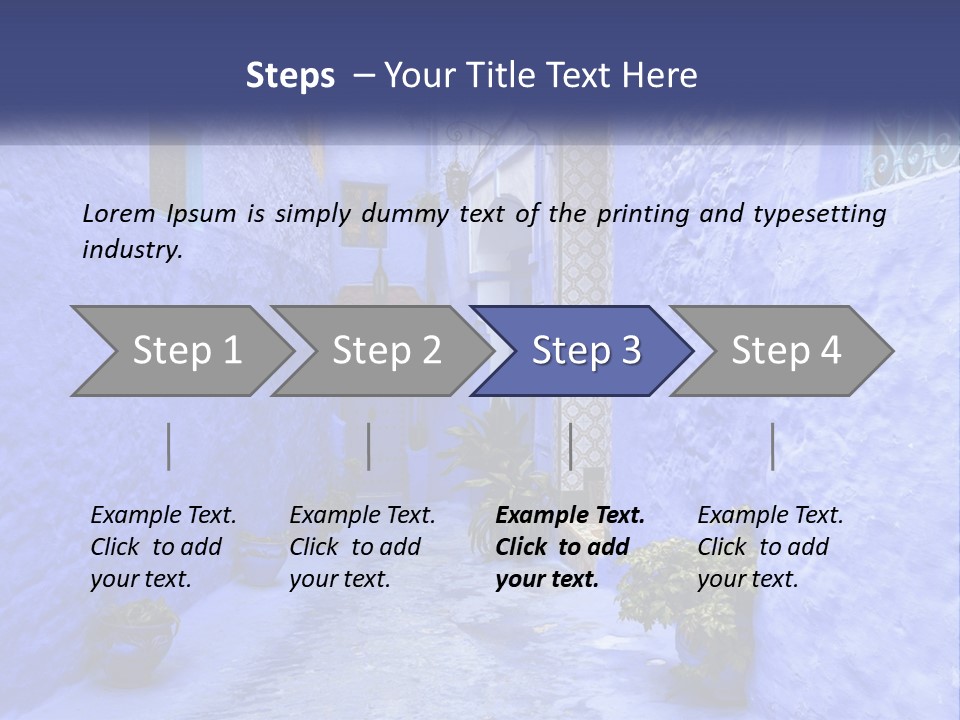 Steps – Your Title Text Here

Lorem Ipsum is simply dummy text of the printing and typesetting industry.

Step 1

Step 2

Step 3

Step 4

Example Text. Click to add your text.

Example Text. Click to add your text.

Example Text. Click to add your text.

Example Text. Click to add your text.